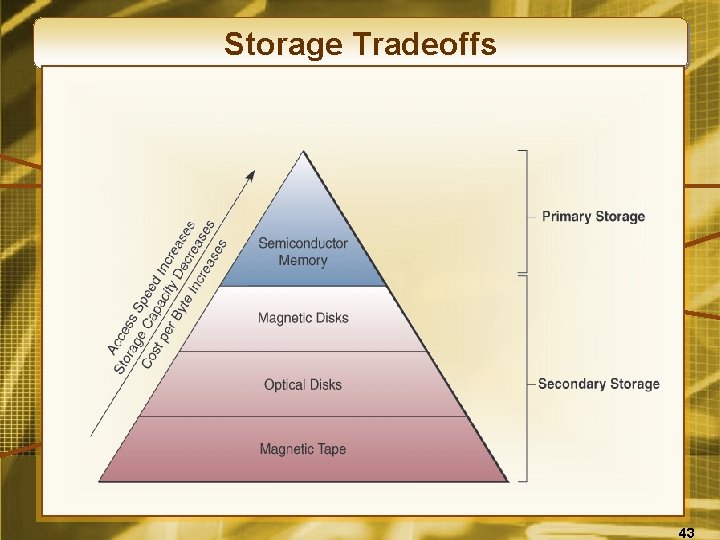 Storage Tradeoffs

Access Speed Increases
Storage Capacity Decreases
Cost per Byte Increases

Semiconductor Memory

Magnetic Disks

Optical Disks

Magnetic Tape

Primary Storage

Secondary Storage

43